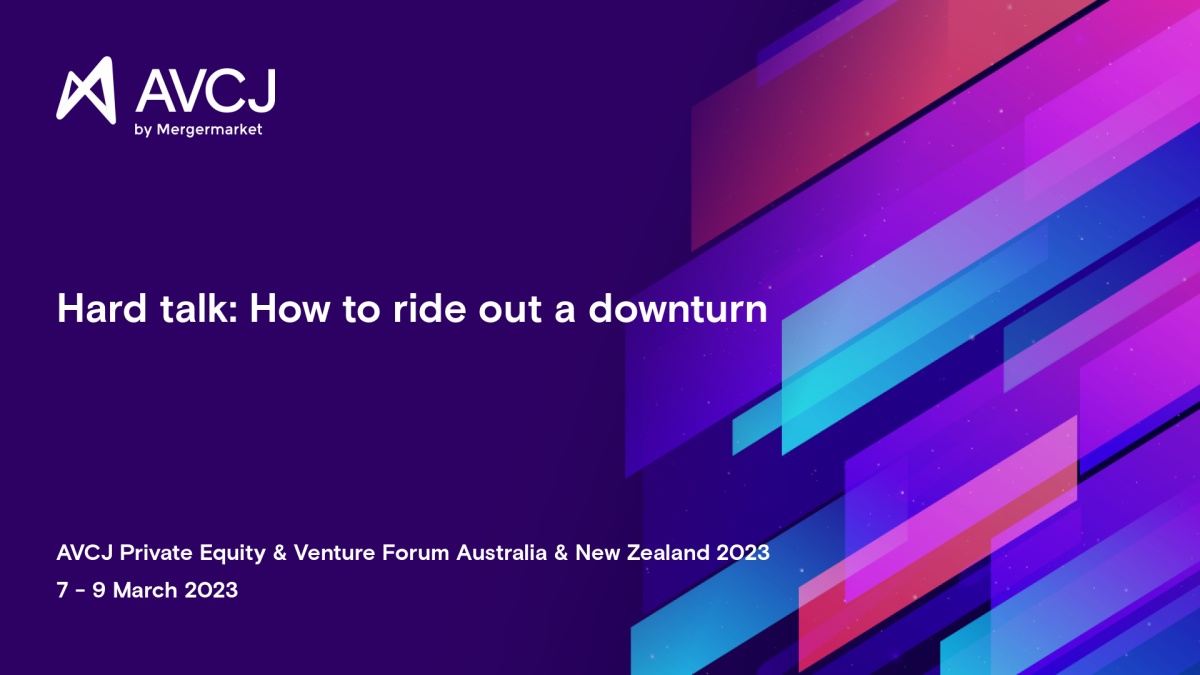 AVCJ
by Mergermarket

Hard talk: How to ride out a downturn

AVCJ Private Equity & Venture Forum Australia & New Zealand 2023
7 - 9 March 2023